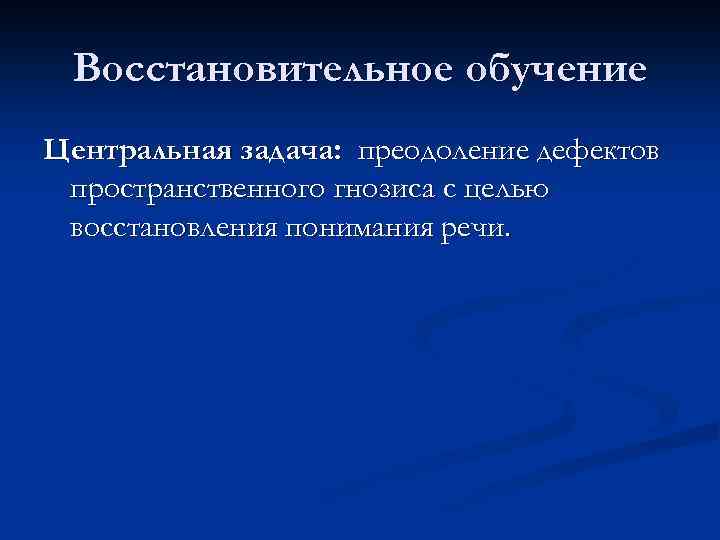 Восстановительное обучение

Центральная задача: преодоление дефектов пространственного гнозиса с целью восстановления понимания речи.